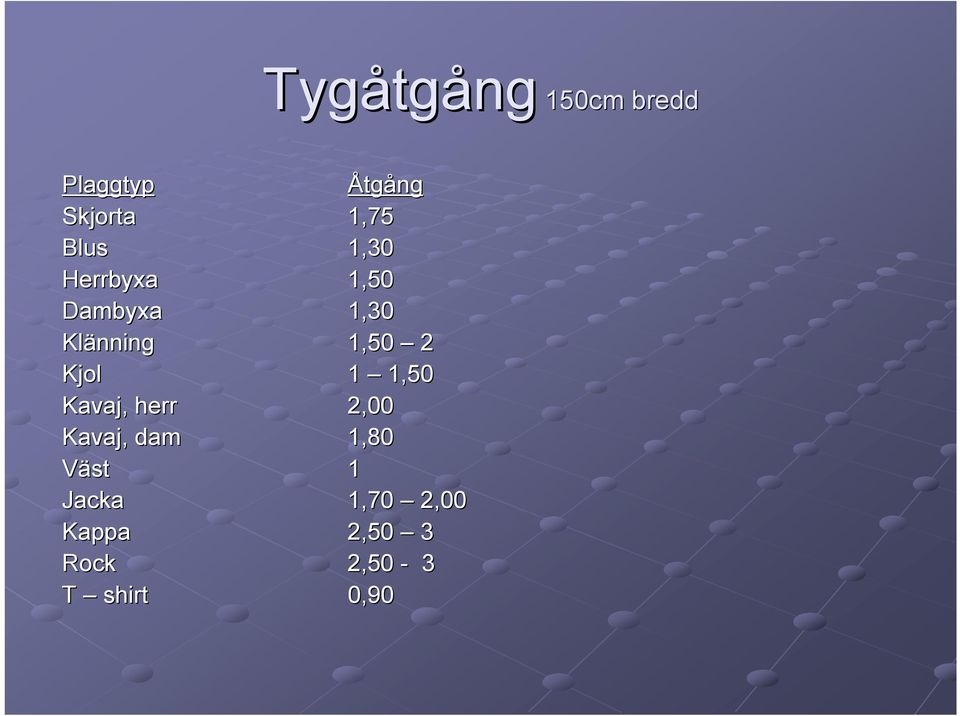 Tygåtgång 150cm bredd

| Plaggtyp | Åtgång |
|---|---|
| Skjorta | 1,75 |
| Blus | 1,30 |
| Herrbyxa | 1,50 |
| Dambyxa | 1,30 |
| Klänning | 1,50 – 2 |
| Kjol | 1 – 1,50 |
| Kavaj, herr | 2,00 |
| Kavaj, dam | 1,80 |
| Väst | 1 |
| Jacka | 1,70 – 2,00 |
| Kappa | 2,50 – 3 |
| Rock | 2,50 - 3 |
| T – shirt | 0,90 |